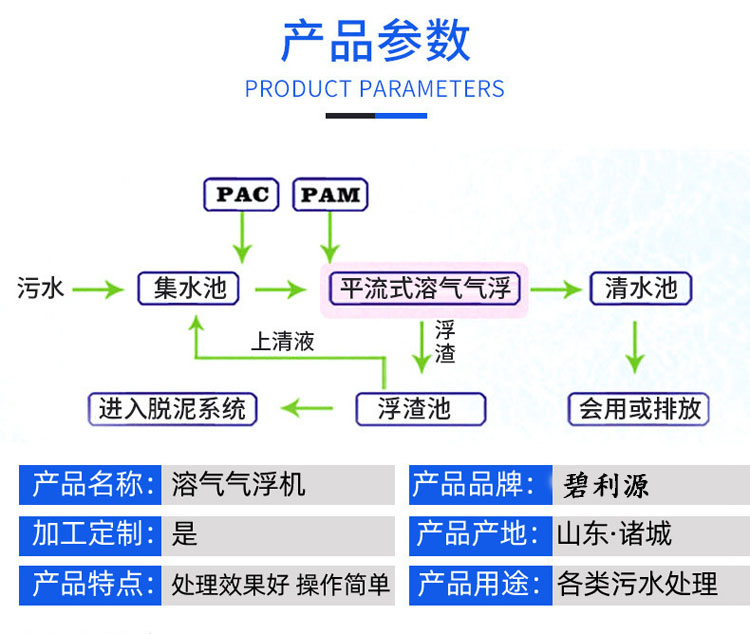 产品参数
PRODUCT PARAMETERS

PAC
PAM
污水
集水池
平流式溶气气浮
清水池
上清液
浮渣
进入脱泥系统
浮渣池
会用或排放

| 产品名称: | 溶气气浮机 | 产品品牌: | 碧利源 |
|---|---|---|---|
| 加工定制: | 是 | 产品产地: | 山东·诸城 |
| 产品特点: | 处理效果好 操作简单 | 产品用途: | 各类污水处理 |